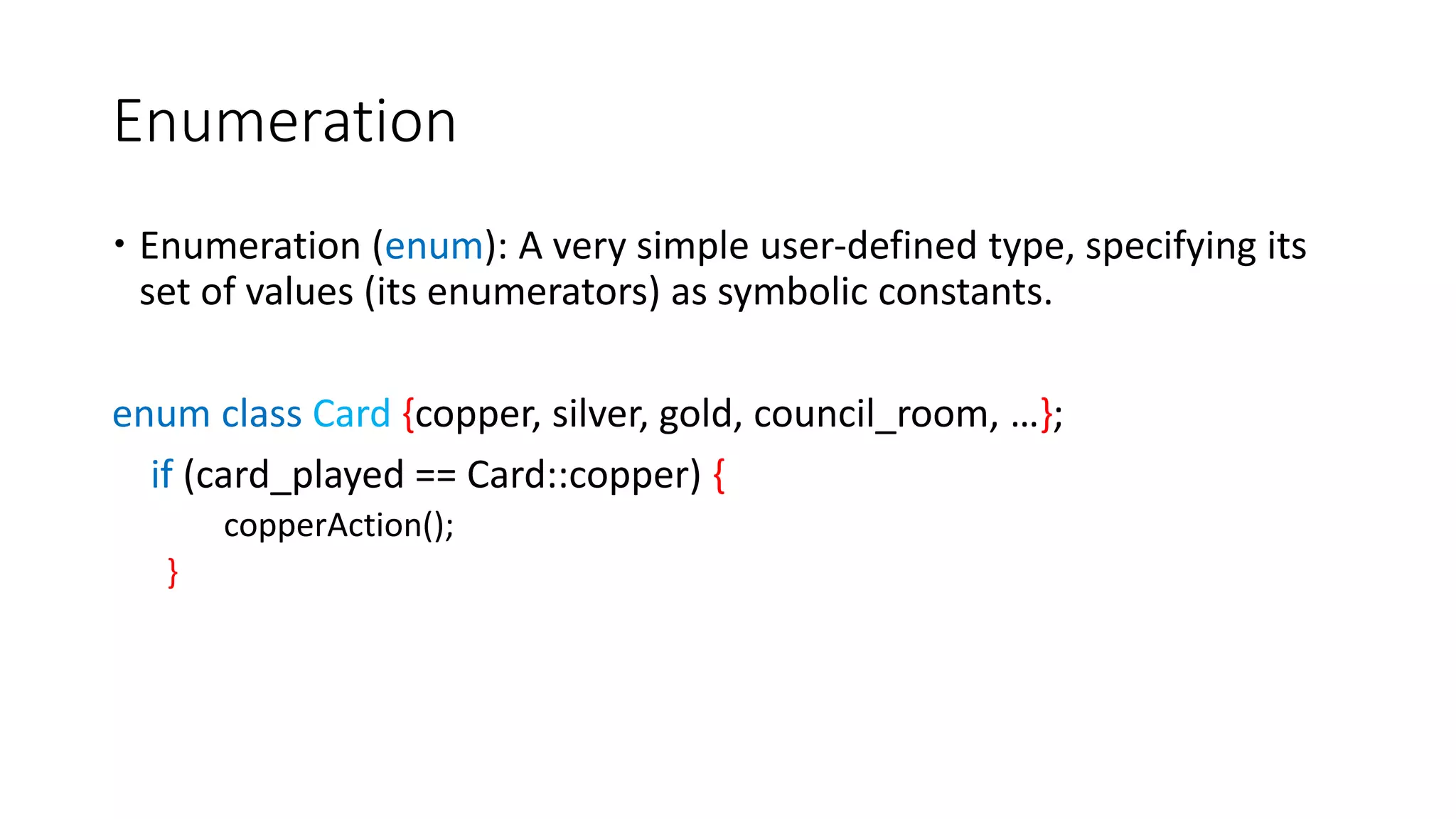 Enumeration

• Enumeration (enum): A very simple user-defined type, specifying its set of values (its enumerators) as symbolic constants.

enum class Card {copper, silver, gold, council_room, …};

if (card_played == Card::copper) {
copperAction();
}